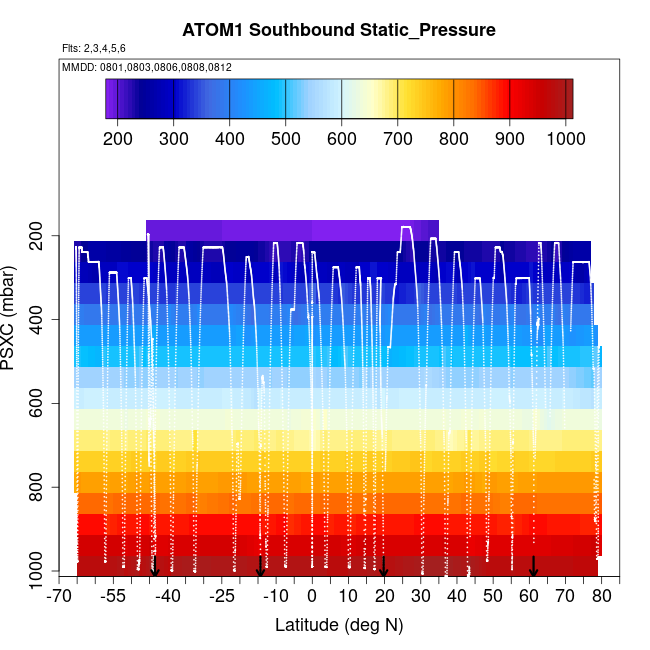 ATOM1 Southbound Static_Pressure

Flts: 2,3,4,5,6

MMDD: 0801,0803,0806,0808,0812

200 300 400 500 600 700 800 900 1000

PSXC (mbar)

200
400
600
800
1000

-70 -55 -40 -25 -10 0 10 20 30 40 50 60 70 80

Latitude (deg N)